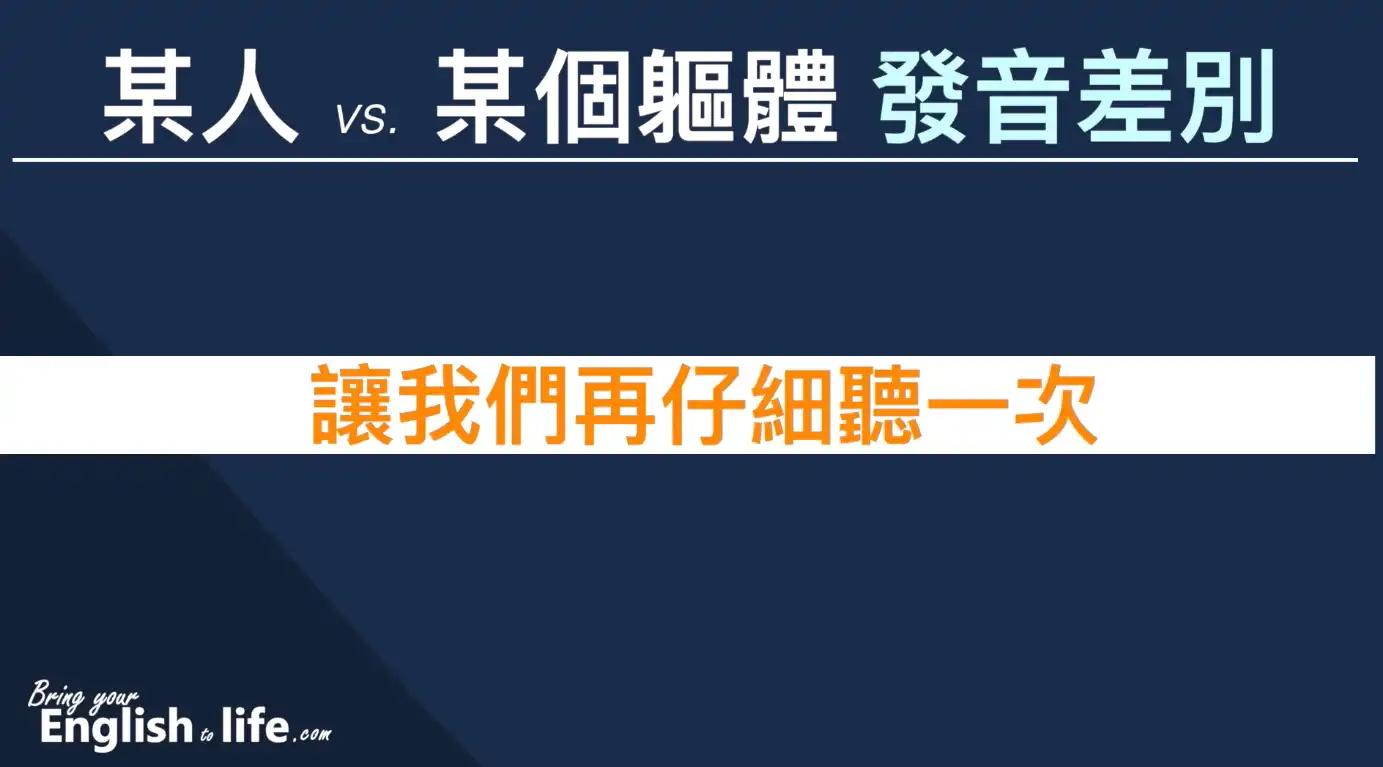 某人 vs. 某個軀體 發音差別

讓我們再仔細聽一次

Bring your English to life.com